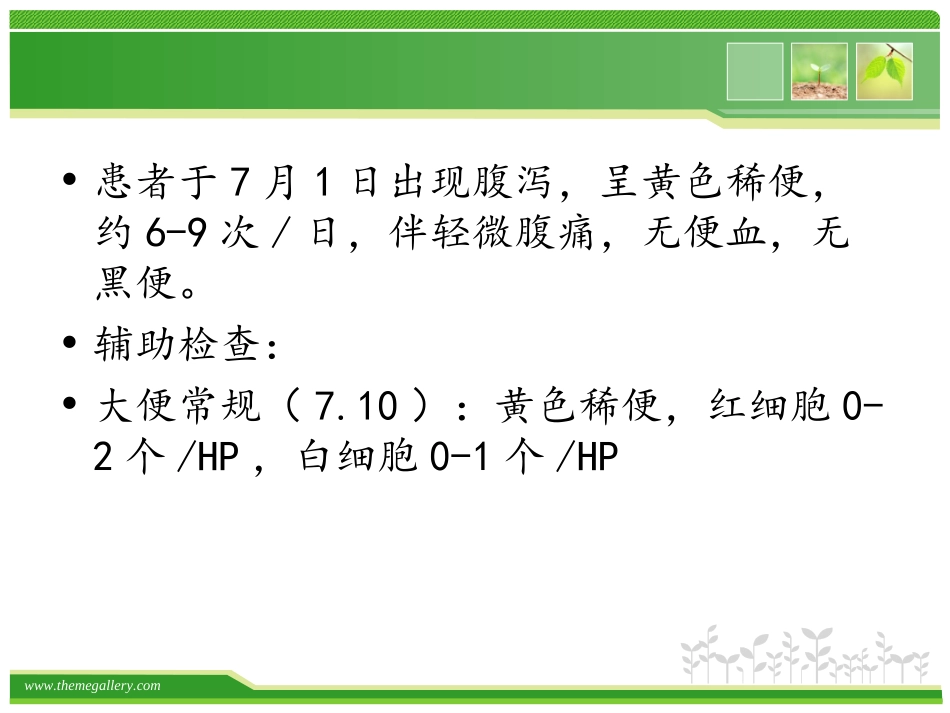 • 患者于 7 月 1 日出现腹泻，呈黄色稀便，约 6-9 次 / 日，伴轻微腹痛，无便血，无黑便。

• 辅助检查：

• 大便常规（ 7.10 ）：黄色稀便，红细胞 0-2 个 /HP ，白细胞 0-1 个 /HP

www.themegallery.com